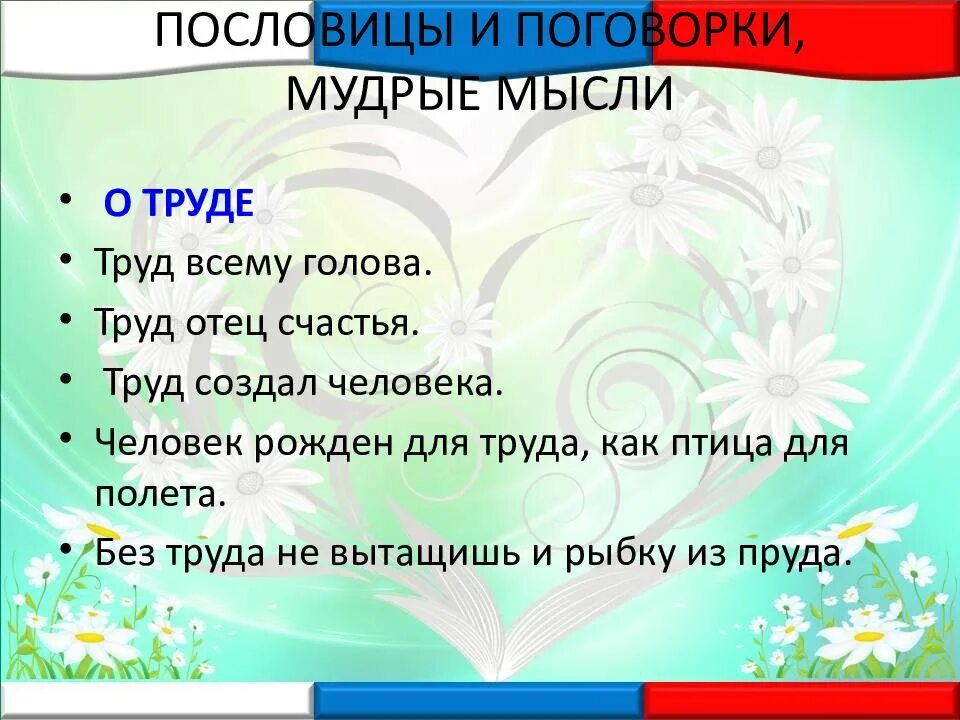 ПОСЛОВИЦЫ И ПОГОВОРКИ, МУДРЫЕ МЫСЛИ

• О ТРУДЕ
• Труд всему голова.
• Труд отец счастья.
• Труд создал человека.
• Человек рожден для труда, как птица для полета.
• Без труда не вытащишь и рыбку из пруда.